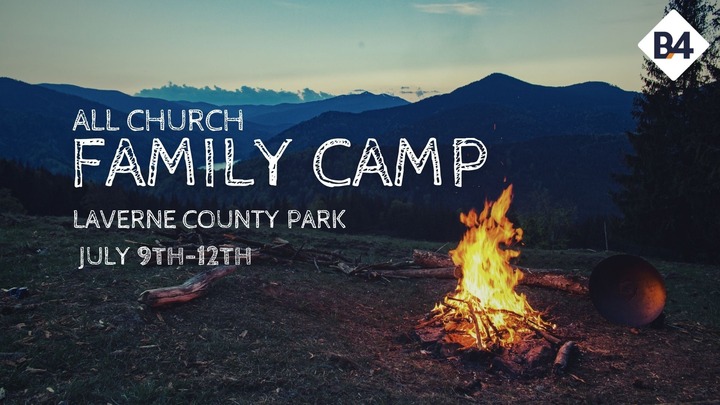 B4

ALL CHURCH
FAMILY CAMP

LAVERNE COUNTY PARK

JULY 9TH-12TH